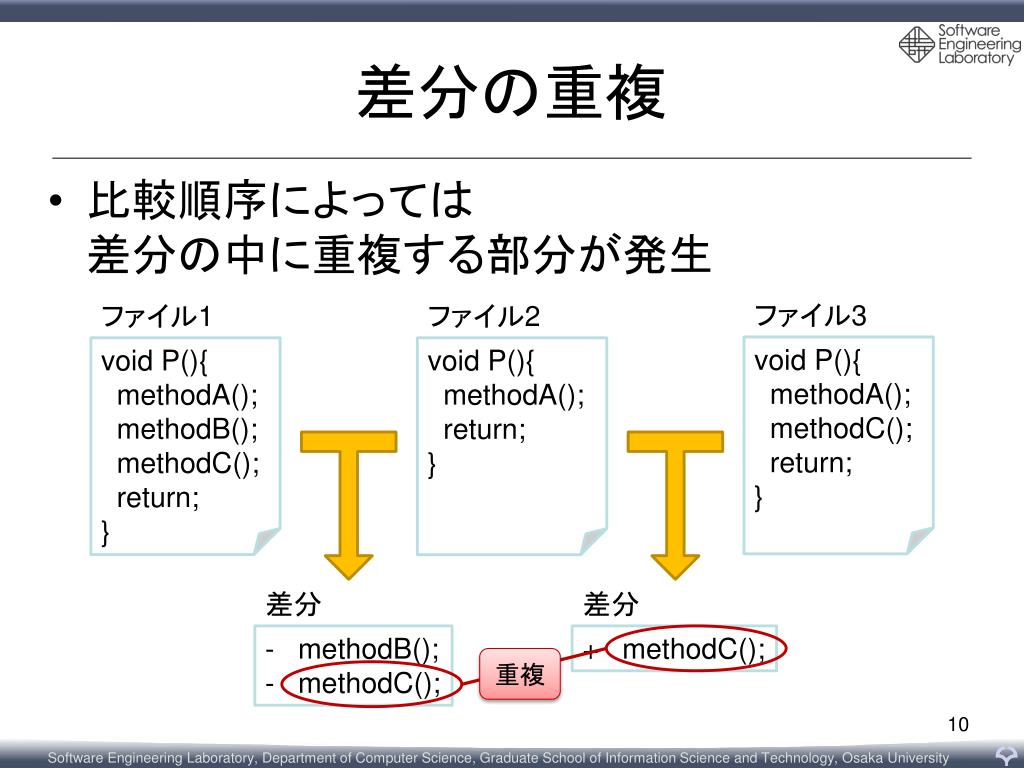 Software Engineering Laboratory

差分の重複

• 比較順序によっては
差分の中に重複する部分が発生

ファイル1

void P(){
methodA();
methodB();
methodC();
return;
}

ファイル2

void P(){
methodA();
return;
}

ファイル3

void P(){
methodA();
methodC();
return;
}

差分

- methodB();
- methodC();

重複

差分

+ methodC();

10

Software Engineering Laboratory, Department of Computer Science, Graduate School of Information Science and Technology, Osaka University